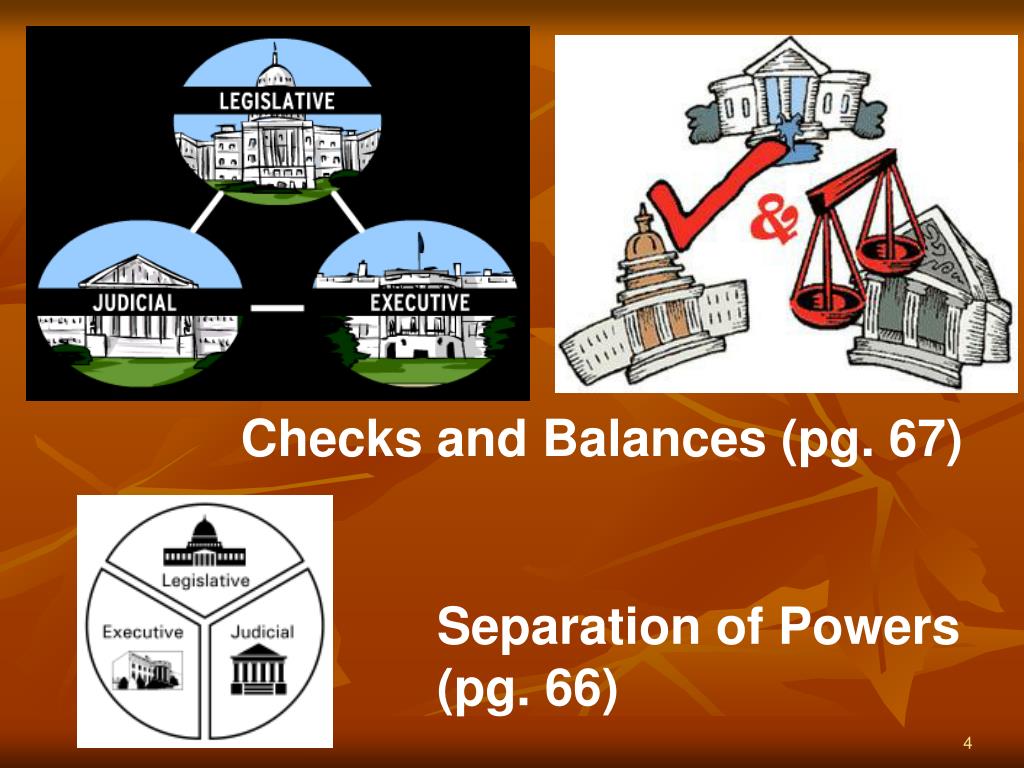 LEGISLATIVE

JUDICIAL

EXECUTIVE

&

Checks and Balances (pg. 67)

Legislative

Executive

Judicial

Separation of Powers (pg. 66)

4